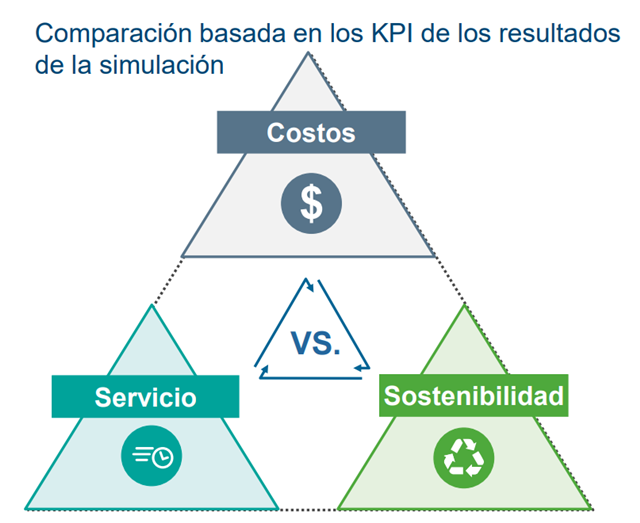 Comparación basada en los KPI de los resultados de la simulación

Costos

$

VS.

Servicio

Sostenibilidad